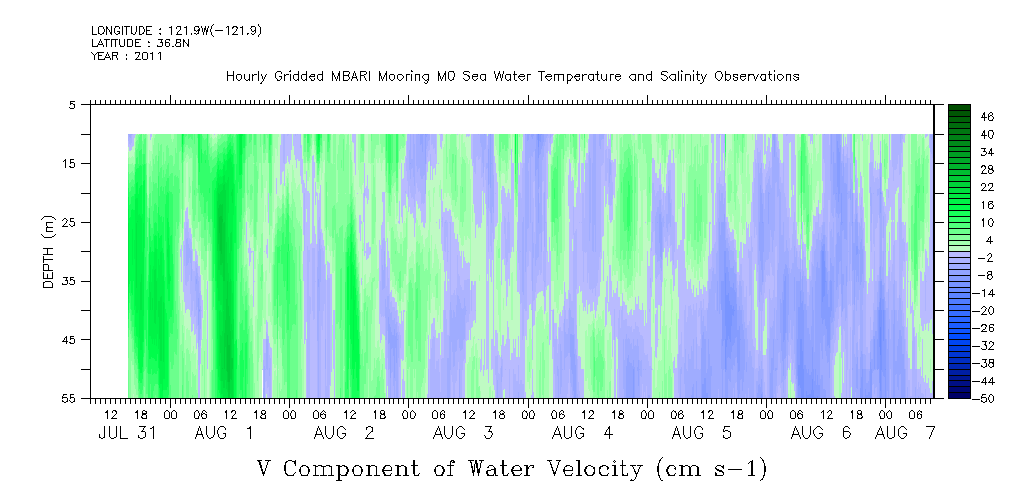 LONGITUDE : 121.9W(-121.9)
LATITUDE : 36.8N
YEAR : 2011

Hourly Gridded MBARI Mooring M0 Sea Water Temperature and Salinity Observations

DEPTH (m)

5
15
25
35
45
55

46
40
34
28
22
16
10
4
-2
-8
-14
-20
-26
-32
-38
-44
-50

12 18 00 06 12 18 00 06 12 18 00 06 12 18 00 06 12 18 00 06 12 18 00 06 12 18 00 06

JUL 31 AUG 1 AUG 2 AUG 3 AUG 4 AUG 5 AUG 6 AUG 7

V Component of Water Velocity (cm s-1)